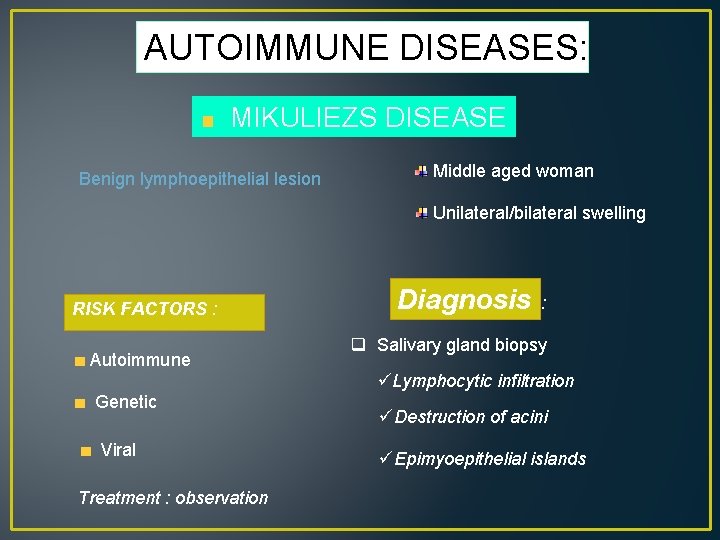 AUTOIMMUNE DISEASES:

MIKULIEZS DISEASE

Benign lymphoepithelial lesion

Middle aged woman

Unilateral/bilateral swelling

RISK FACTORS :

Autoimmune

Genetic

Viral

Treatment : observation

Diagnosis :

Salivary gland biopsy

✓Lymphocytic infiltration

✓Destruction of acini

✓Epimyoepithelial islands